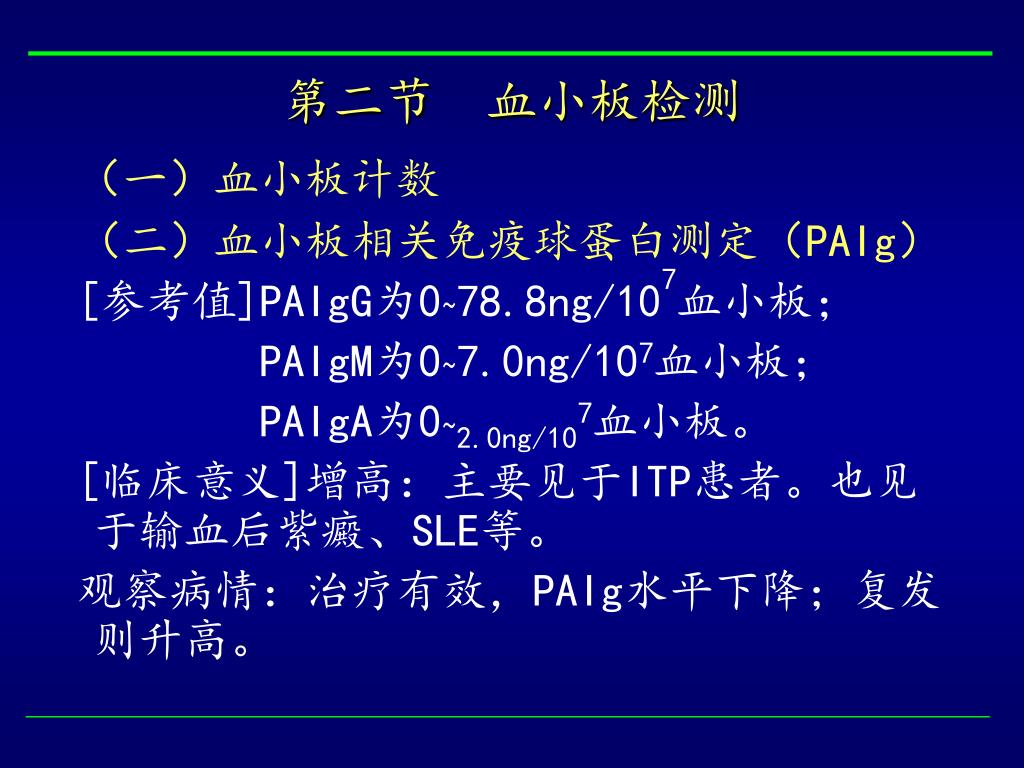 第二节　血小板检测

（一）血小板计数

（二）血小板相关免疫球蛋白测定（PAIg）

[参考值]PAIgG为0~78.8ng/$10^7$血小板；

PAIgM为0~7.0ng/$10^7$血小板；

PAIgA为0~2.0ng/$10^7$血小板。

[临床意义]增高：主要见于ITP患者。也见于输血后紫癜、SLE等。

观察病情：治疗有效，PAIg水平下降；复发则升高。